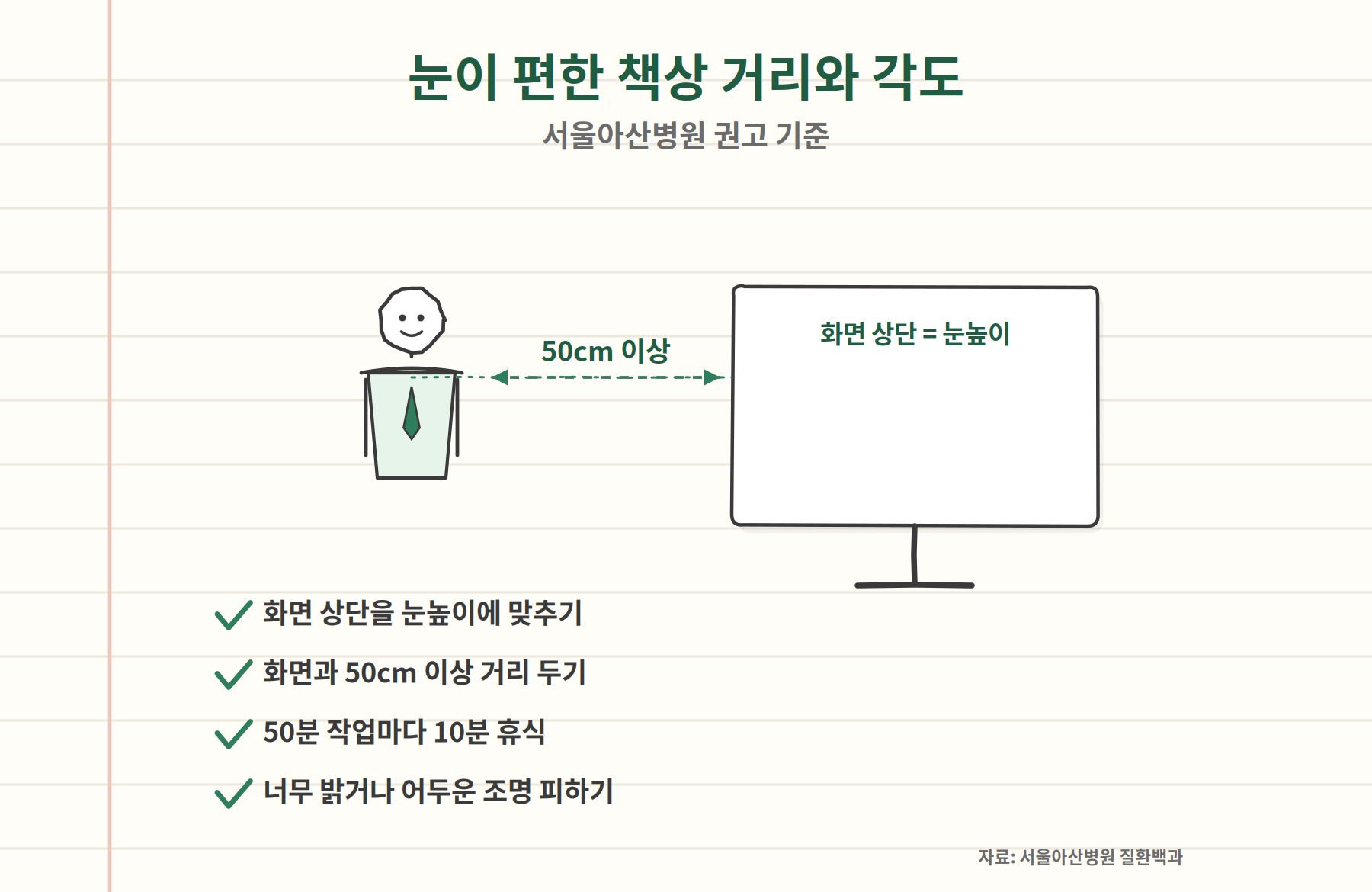 눈이 편한 책상 거리와 각도

서울아산병원 권고 기준

50cm 이상

화면 상단 = 눈높이

화면 상단을 눈높이에 맞추기

화면과 50cm 이상 거리 두기

50분 작업마다 10분 휴식

너무 밝거나 어두운 조명 피하기

자료: 서울아산병원 질환백과